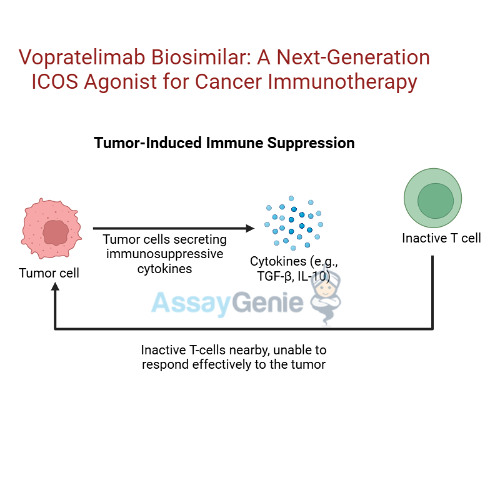 Vopratelimab Biosimilar: A Next-Generation ICOS Agonist for Cancer Immunotherapy

Tumor-Induced Immune Suppression

Tumor cell

Tumor cells secreting immunosuppressive cytokines

Cytokines (e.g., TGF-β, IL-10)

Inactive T cell

AssayGenie

Inactive T-cells nearby, unable to respond effectively to the tumor